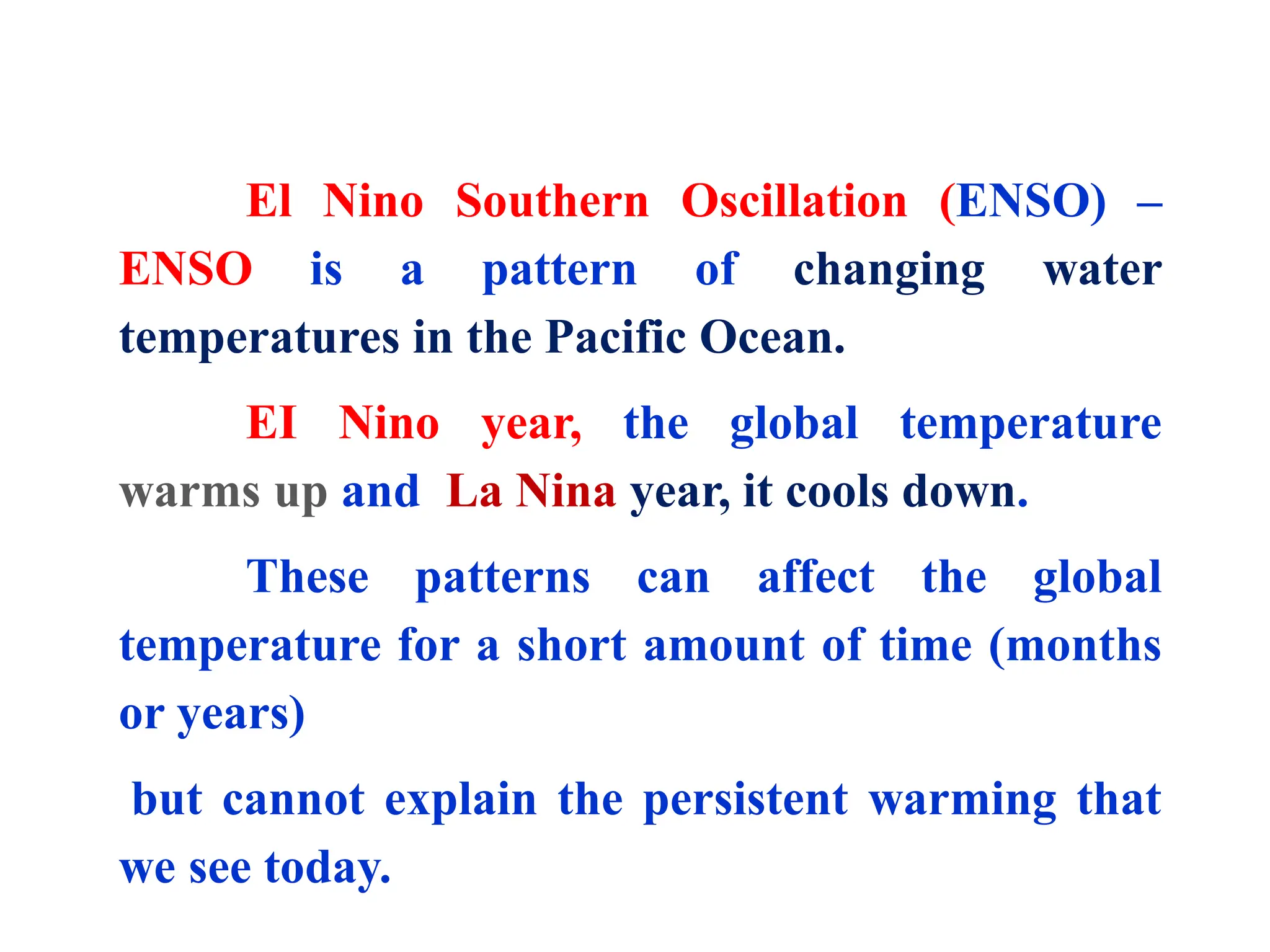 El Nino Southern Oscillation (ENSO) – ENSO is a pattern of changing water temperatures in the Pacific Ocean.

EI Nino year, the global temperature warms up and La Nina year, it cools down.

These patterns can affect the global temperature for a short amount of time (months or years)

but cannot explain the persistent warming that we see today.